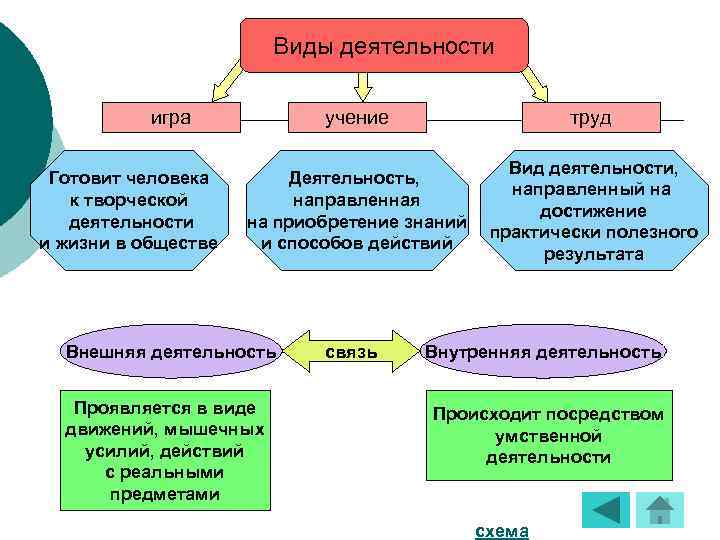 Виды деятельности

игра

учение

труд

Готовит человека к творческой деятельности и жизни в обществе

Деятельность, направленная на приобретение знаний и способов действий

Вид деятельности, направленный на достижение практически полезного результата

Внешняя деятельность

связь

Внутренняя деятельность

Проявляется в виде движений, мышечных усилий, действий с реальными предметами

Происходит посредством умственной деятельности

схема